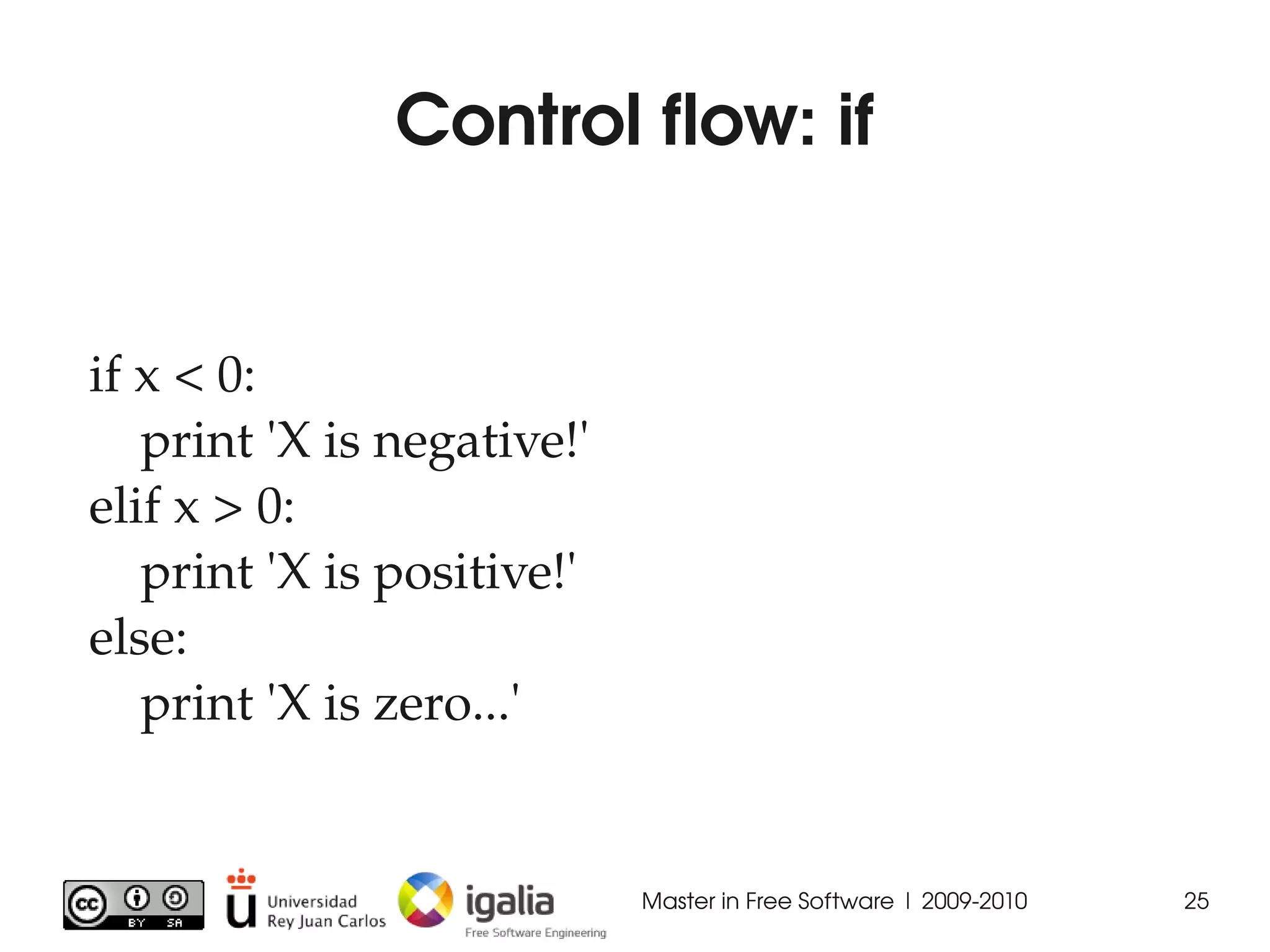 Control flow: if

if x < 0:
    print 'X is negative!'
elif x > 0:
    print 'X is positive!'
else:
    print 'X is zero...'

cc BY SA

Universidad Rey Juan Carlos

igalia
Free Software Engineering

Master in Free Software | 2009-2010

25